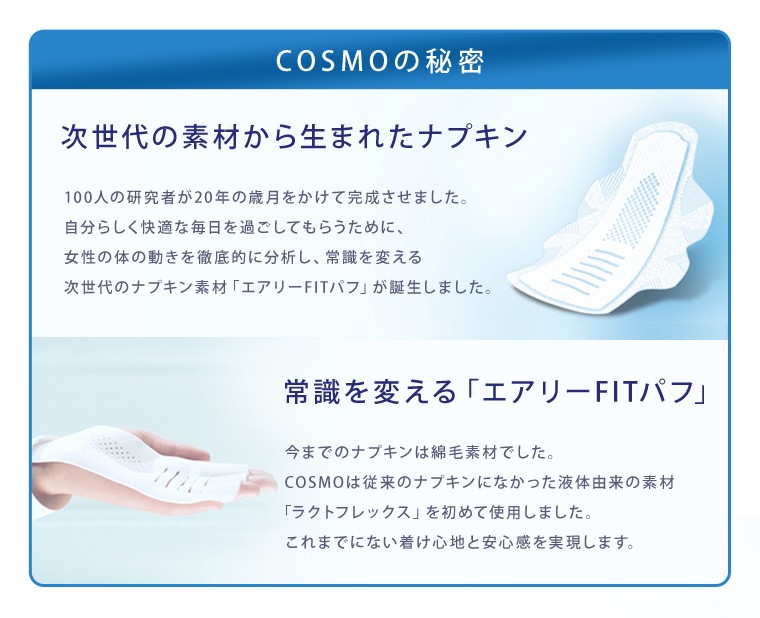 COSMOの秘密

次世代の素材から生まれたナプキン

100人の研究者が20年の歳月をかけて完成させました。
自分らしく快適な毎日を過ごしてもらうために、
女性の体の動きを徹底的に分析し、常識を変える
次世代のナプキン素材「エアリーFITパフ」が誕生しました。

常識を変える「エアリーFITパフ」

今までのナプキンは綿毛素材でした。
COSMOは従来のナプキンになかった液体由来の素材
「ラクトフレックス」を初めて使用しました。
これまでにない着け心地と安心感を実現します。